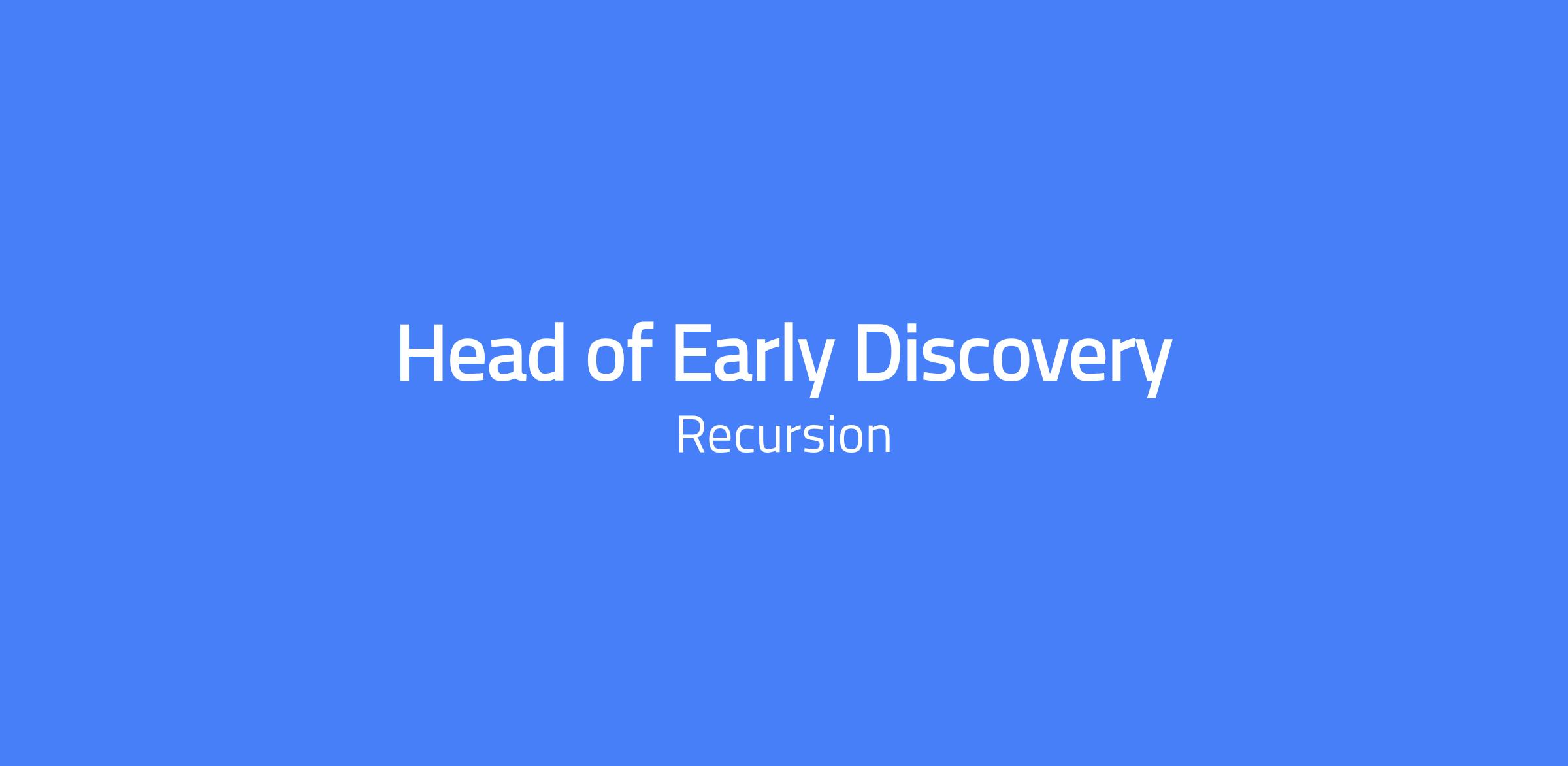 Head of Early Discovery

Recursion